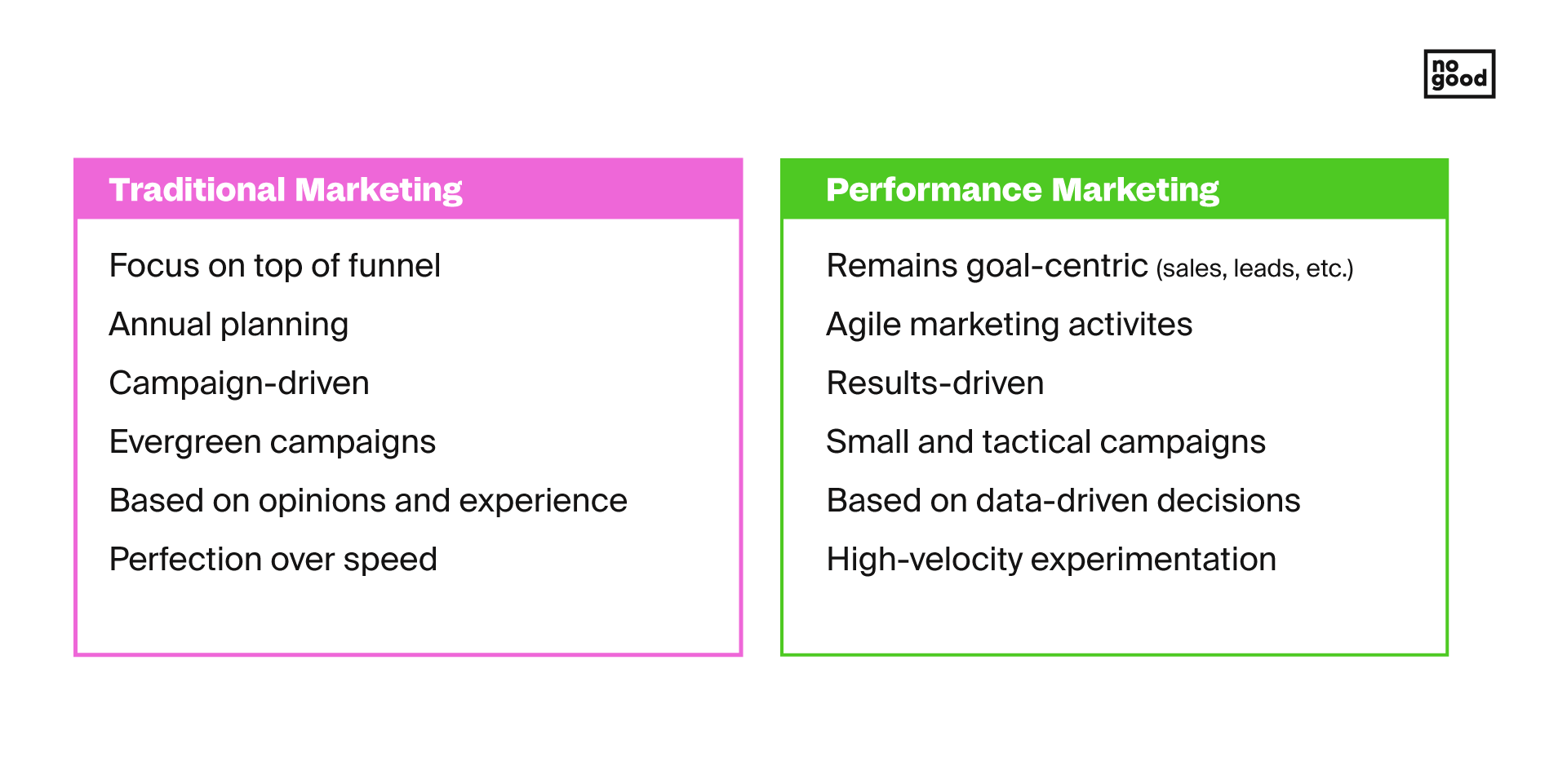 no good

Traditional Marketing

Focus on top of funnel

Annual planning

Campaign-driven

Evergreen campaigns

Based on opinions and experience

Perfection over speed

Performance Marketing

Remains goal-centric (sales, leads, etc.)

Agile marketing activites

Results-driven

Small and tactical campaigns

Based on data-driven decisions

High-velocity experimentation